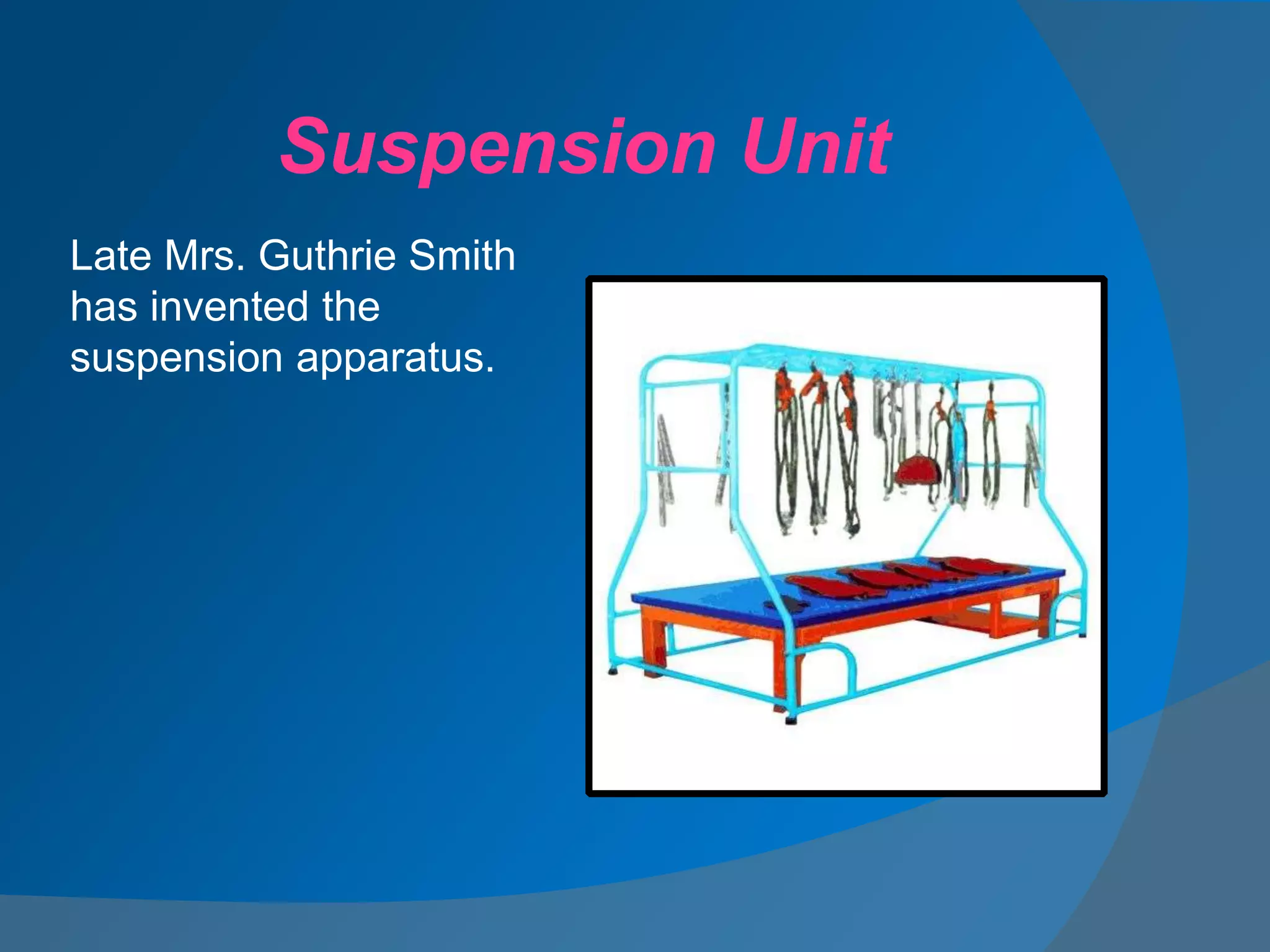 Suspension Unit

Late Mrs. Guthrie Smith has invented the suspension apparatus.